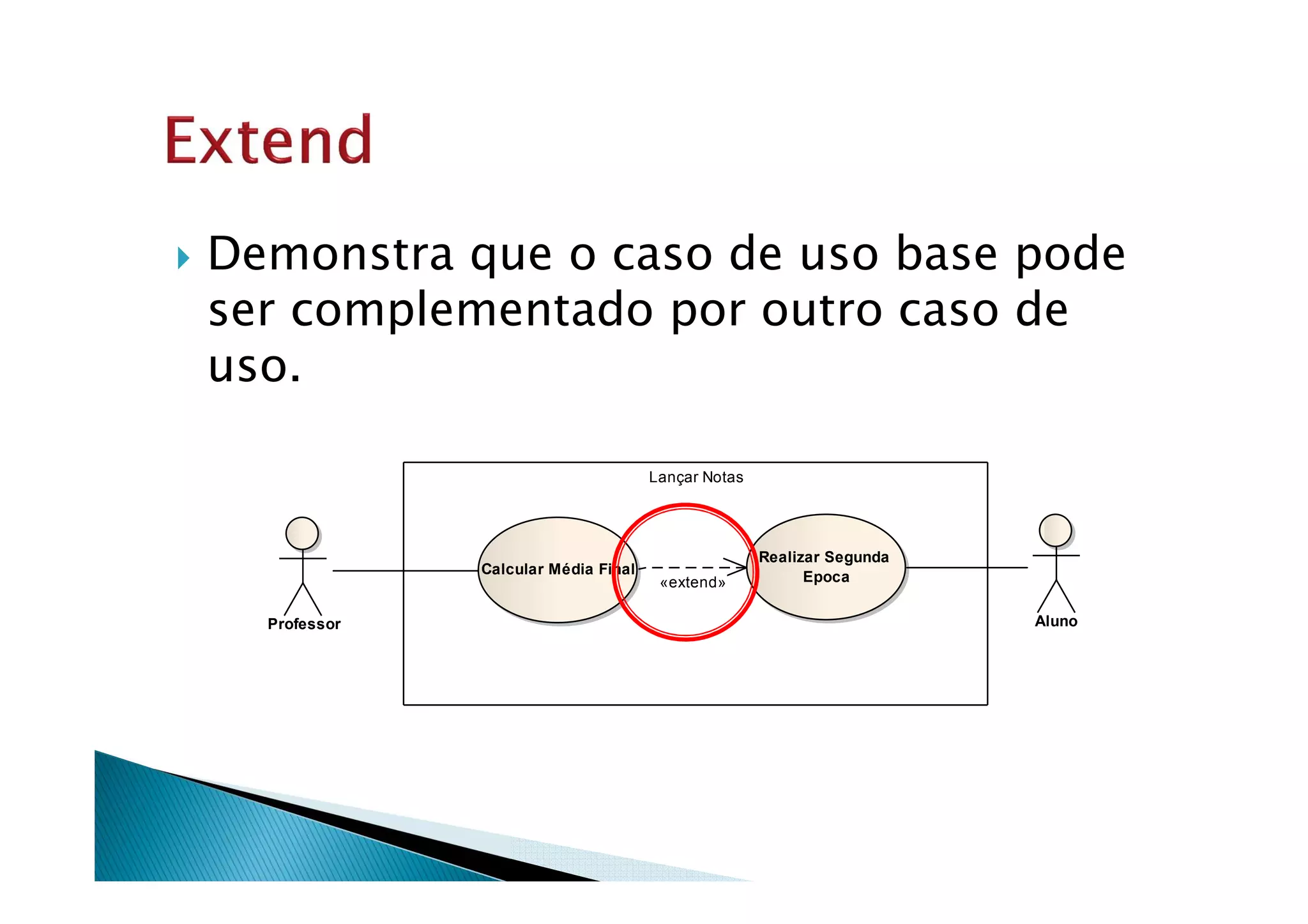 Extend

Demonstra que o caso de uso base pode ser complementado por outro caso de uso.

Lançar Notas

Professor

Calcular Média Final

«extend»

Realizar Segunda Epoca

Aluno